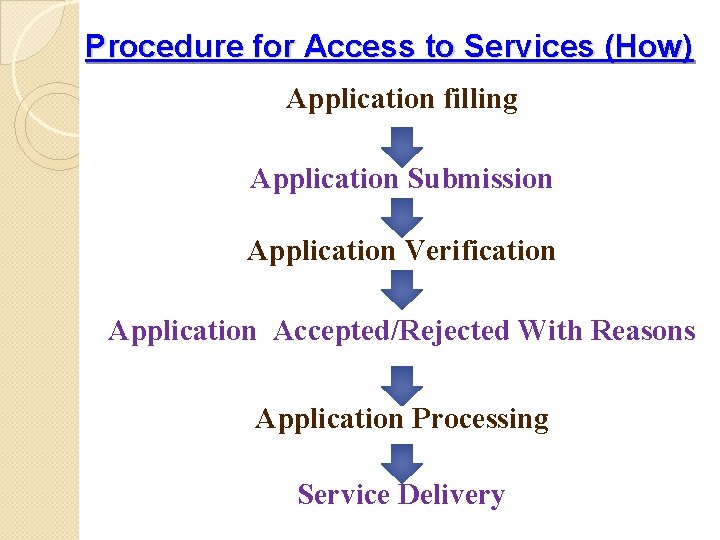 Procedure for Access to Services (How)

Application filling

Application Submission

Application Verification

Application Accepted/Rejected With Reasons

Application Processing

Service Delivery